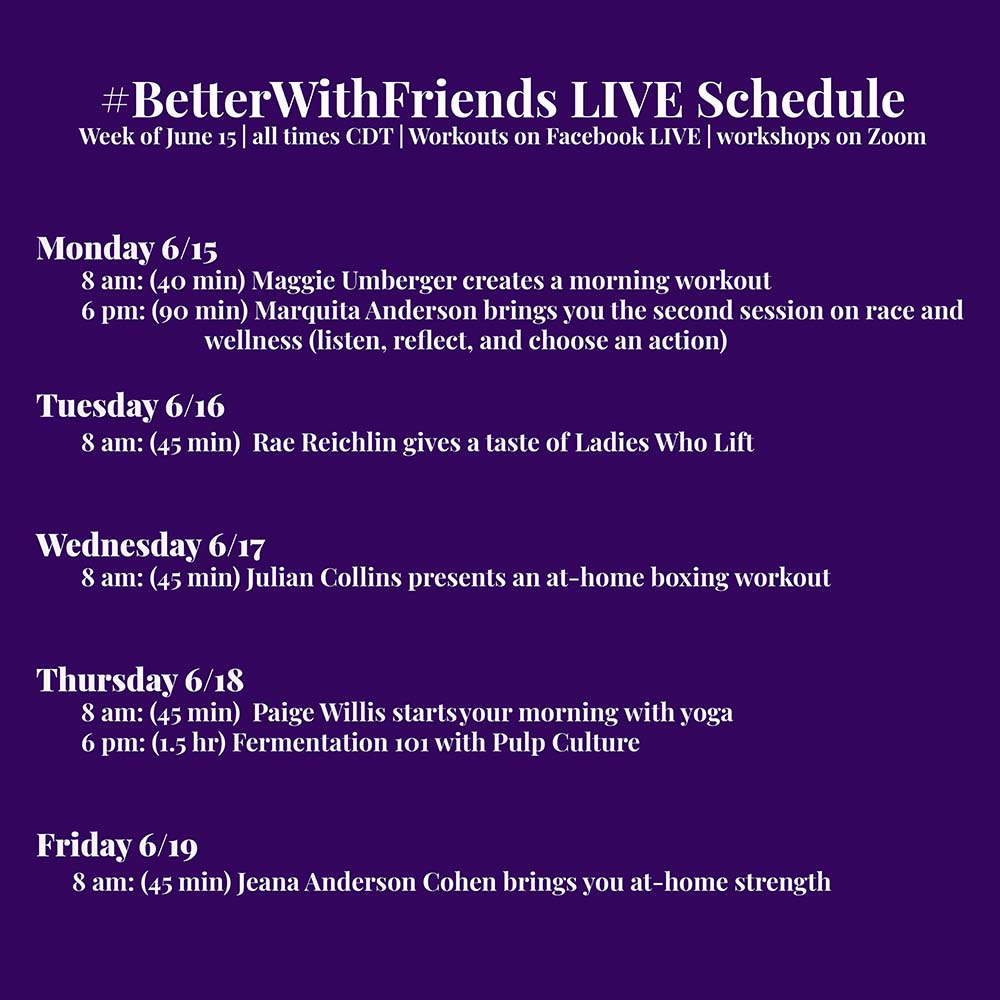 #BetterWithFriends LIVE Schedule
Week of June 15 | all times CDT | Workouts on Facebook LIVE | workshops on Zoom

Monday 6/15
8 am: (40 min) Maggie Umberger creates a morning workout
6 pm: (90 min) Marquita Anderson brings you the second session on race and wellness (listen, reflect, and choose an action)

Tuesday 6/16
8 am: (45 min) Rae Reichlin gives a taste of Ladies Who Lift

Wednesday 6/17
8 am: (45 min) Julian Collins presents an at-home boxing workout

Thursday 6/18
8 am: (45 min) Paige Willis startsyour morning with yoga
6 pm: (1.5 hr) Fermentation 101 with Pulp Culture

Friday 6/19
8 am: (45 min) Jeana Anderson Cohen brings you at-home strength